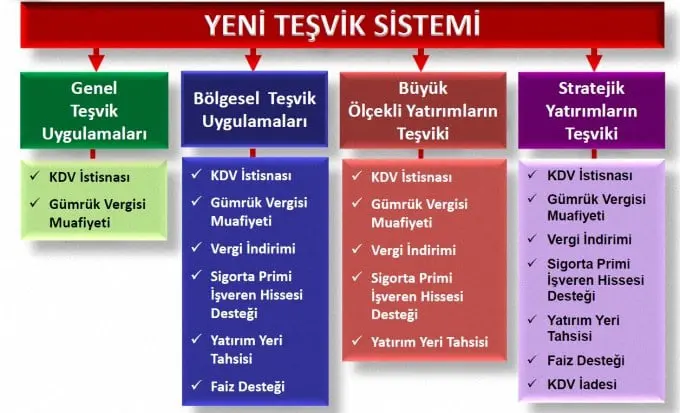 YENİ TEŞVİK SİSTEMİ

Genel Teşvik Uygulamaları

✓ KDV İstisnası
✓ Gümrük Vergisi Muafiyeti

Bölgesel Teşvik Uygulamaları

✓ KDV İstisnası
✓ Gümrük Vergisi Muafiyeti
✓ Vergi İndirimi
✓ Sigorta Primi İşveren Hissesi Desteği
✓ Yatırım Yeri Tahsisi
✓ Faiz Desteği

Büyük Ölçekli Yatırımların Teşviki

✓ KDV İstisnası
✓ Gümrük Vergisi Muafiyeti
✓ Vergi İndirimi
✓ Sigorta Primi İşveren Hissesi Desteği
✓ Yatırım Yeri Tahsisi

Stratejik Yatırımların Teşviki

✓ KDV İstisnası
✓ Gümrük Vergisi Muafiyeti
✓ Vergi İndirimi
✓ Sigorta Primi İşveren Hissesi Desteği
✓ Yatırım Yeri Tahsisi
✓ Faiz Desteği
✓ KDV İadesi